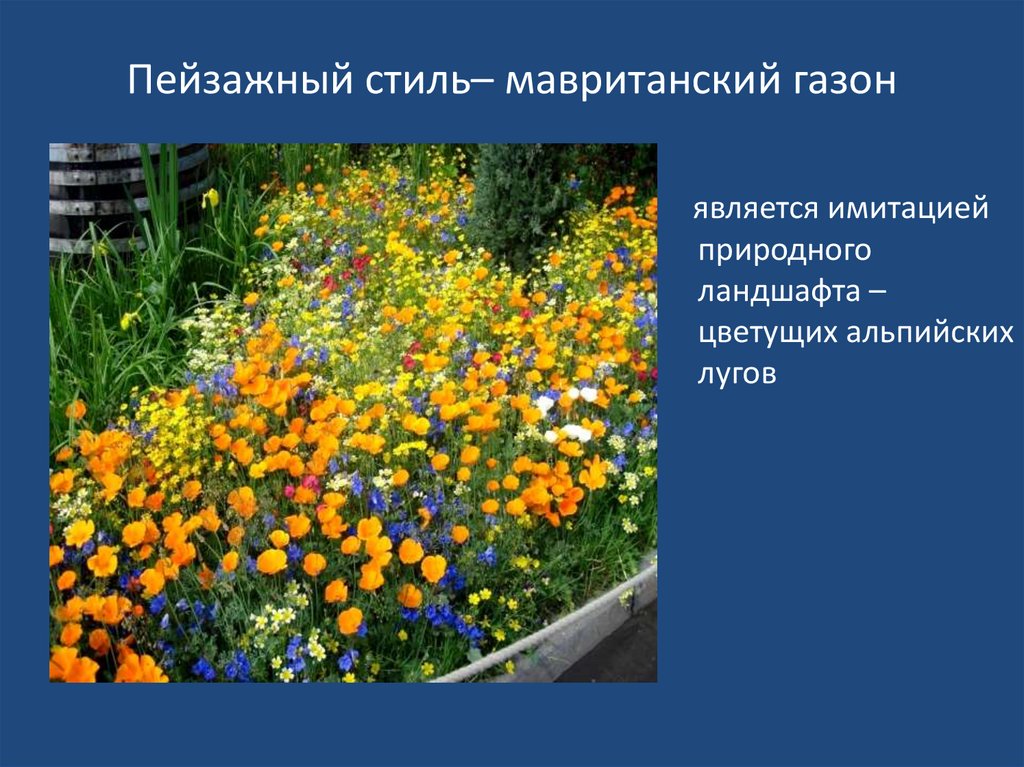 Пейзажный стиль– мавританский газон

является имитацией природного ландшафта – цветущих альпийских лугов